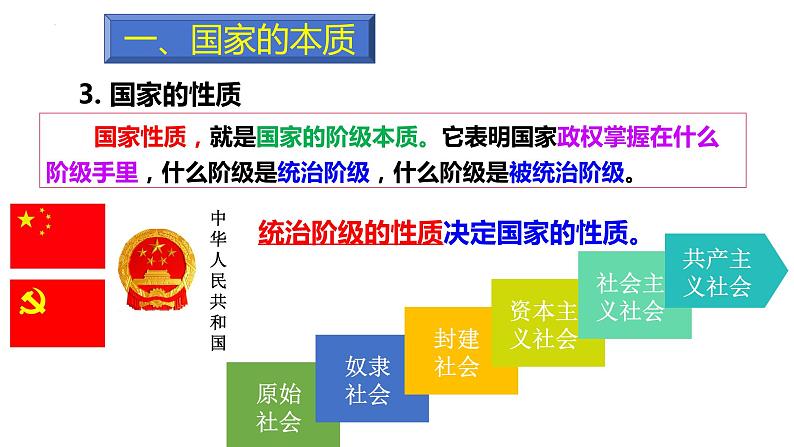 一、国家的本质

3. 国家的性质

国家性质，就是国家的阶级本质。它表明国家政权掌握在什么阶级手里，什么阶级是统治阶级，什么阶级是被统治阶级。

中华人民共和国

统治阶级的性质决定国家的性质。

原始社会

奴隶社会

封建社会

资本主义社会

社会主义社会

共产主义社会